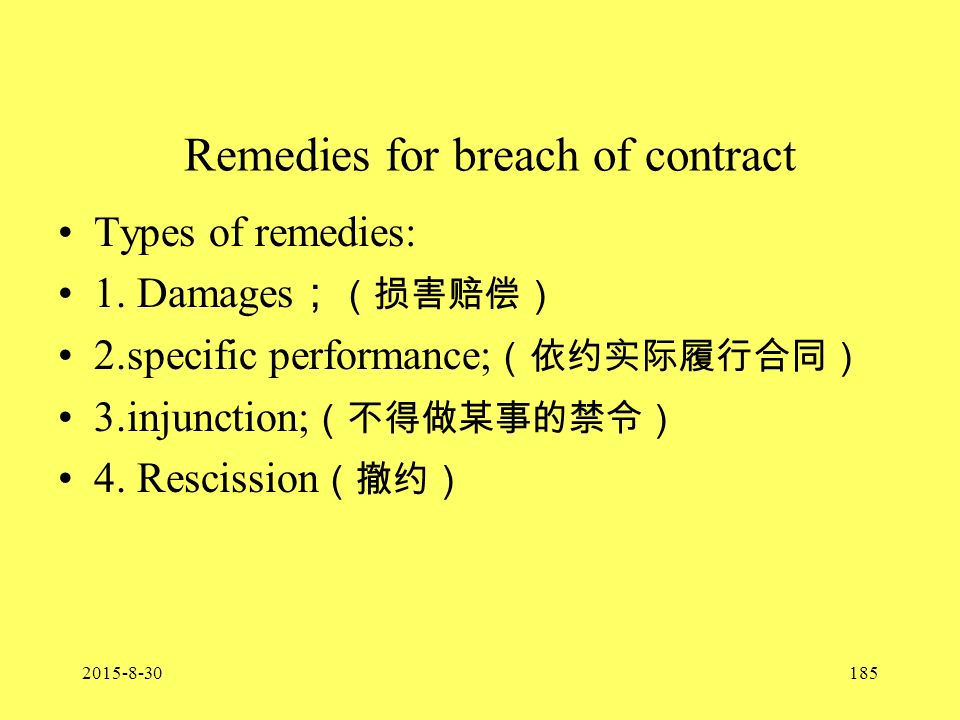 Remedies for breach of contract

• Types of remedies:
• 1. Damages；（损害赔偿）
• 2.specific performance;（依约实际履行合同）
• 3.injunction;（不得做某事的禁令）
• 4. Rescission（撤约）

2015-8-30

185